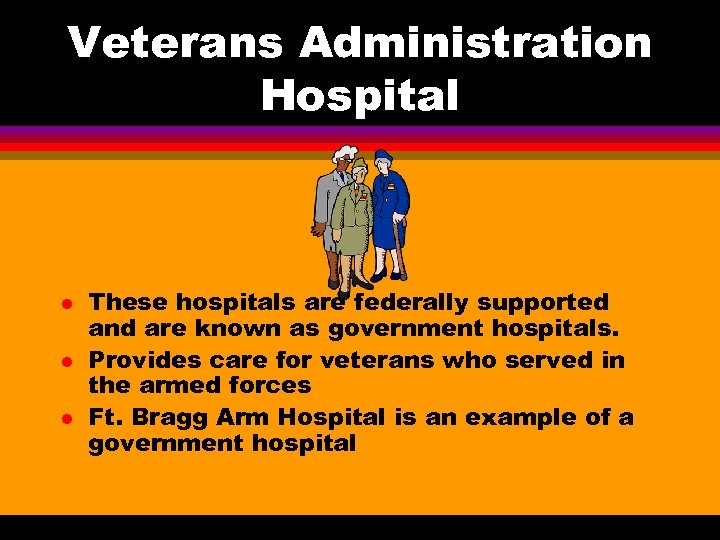 Veterans Administration Hospital

- These hospitals are federally supported and are known as government hospitals.
- Provides care for veterans who served in the armed forces
- Ft. Bragg Arm Hospital is an example of a government hospital